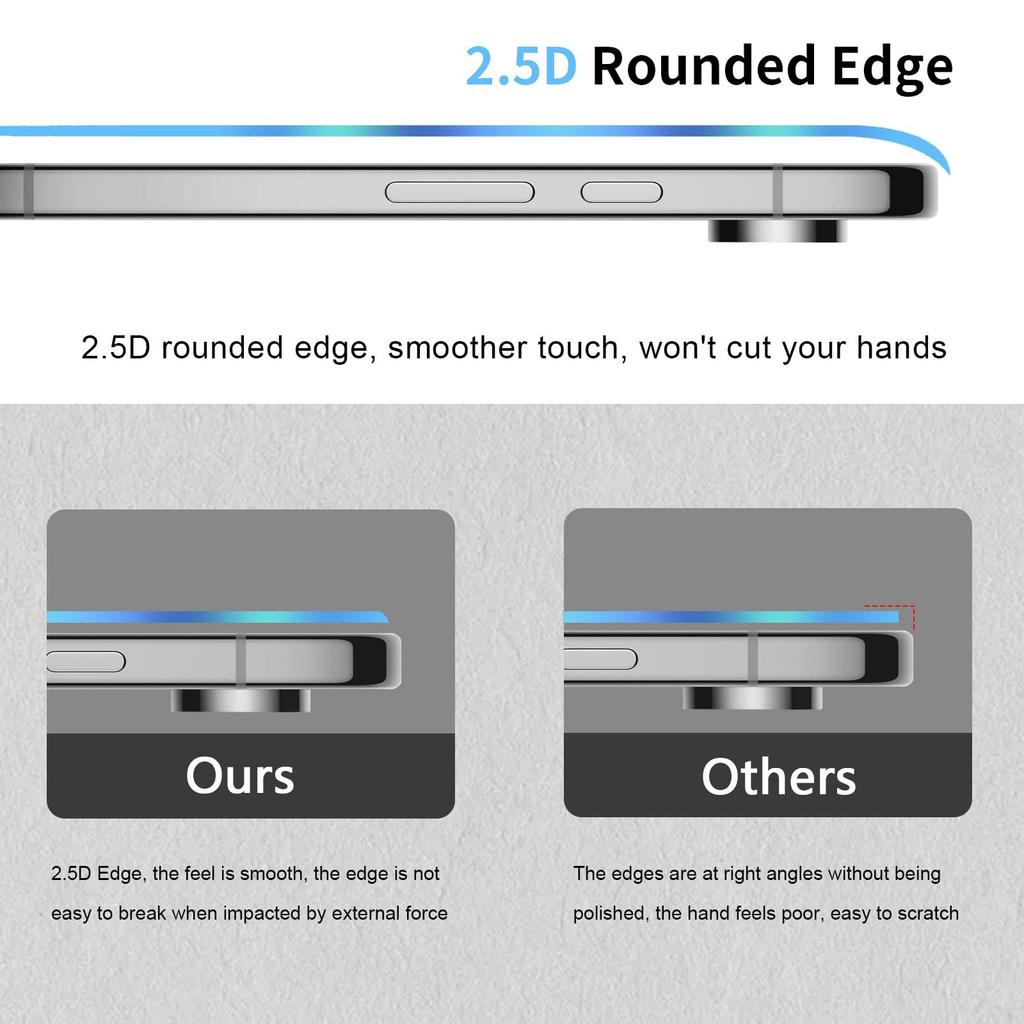 2.5D Rounded Edge

2.5D rounded edge, smoother touch, won't cut your hands

Ours

2.5D Edge, the feel is smooth, the edge is not easy to break when impacted by external force

Others

The edges are at right angles without being polished, the hand feels poor, easy to scratch